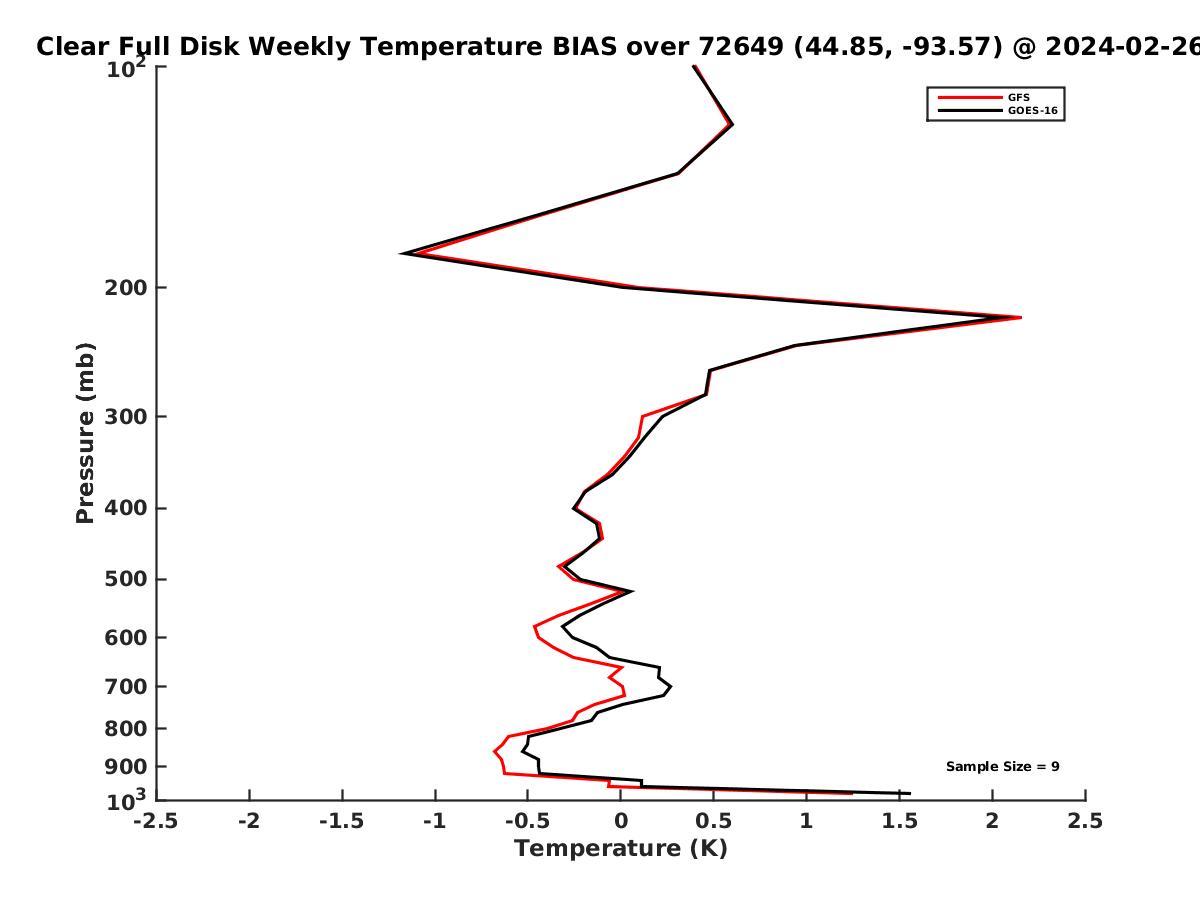 Clear Full Disk Weekly Temperature BIAS over 72649 (44.85, -93.57) @ 2024-02-26

GFS
GOES-16

Pressure (mb)

$10^2$
200
300
400
500
600
700
800
900
$10^3$

Sample Size = 9

-2.5
-2
-1.5
-1
-0.5
0
0.5
1
1.5
2
2.5

Temperature (K)